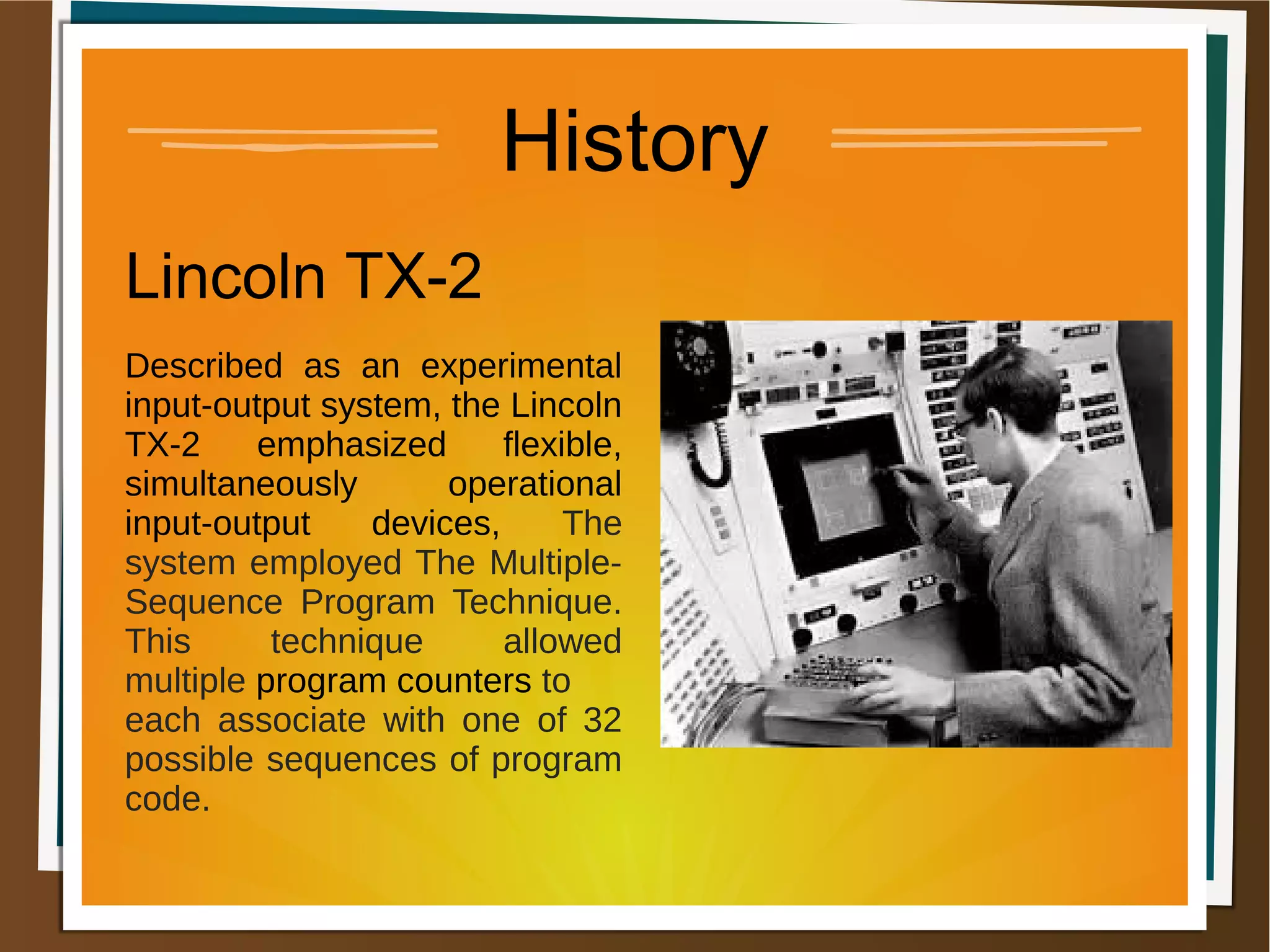 History

Lincoln TX-2

Described as an experimental input-output system, the Lincoln TX-2 emphasized flexible, simultaneously operational input-output devices, The system employed The Multiple-Sequence Program Technique. This technique allowed multiple program counters to each associate with one of 32 possible sequences of program code.